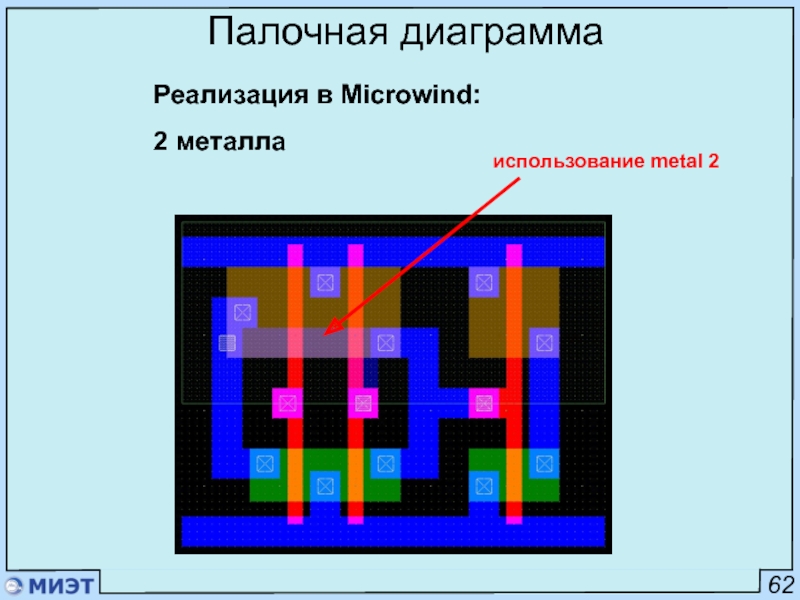 Палочная диаграмма

Реализация в Microwind:

2 металла

использование metal 2

МИЭТ

62